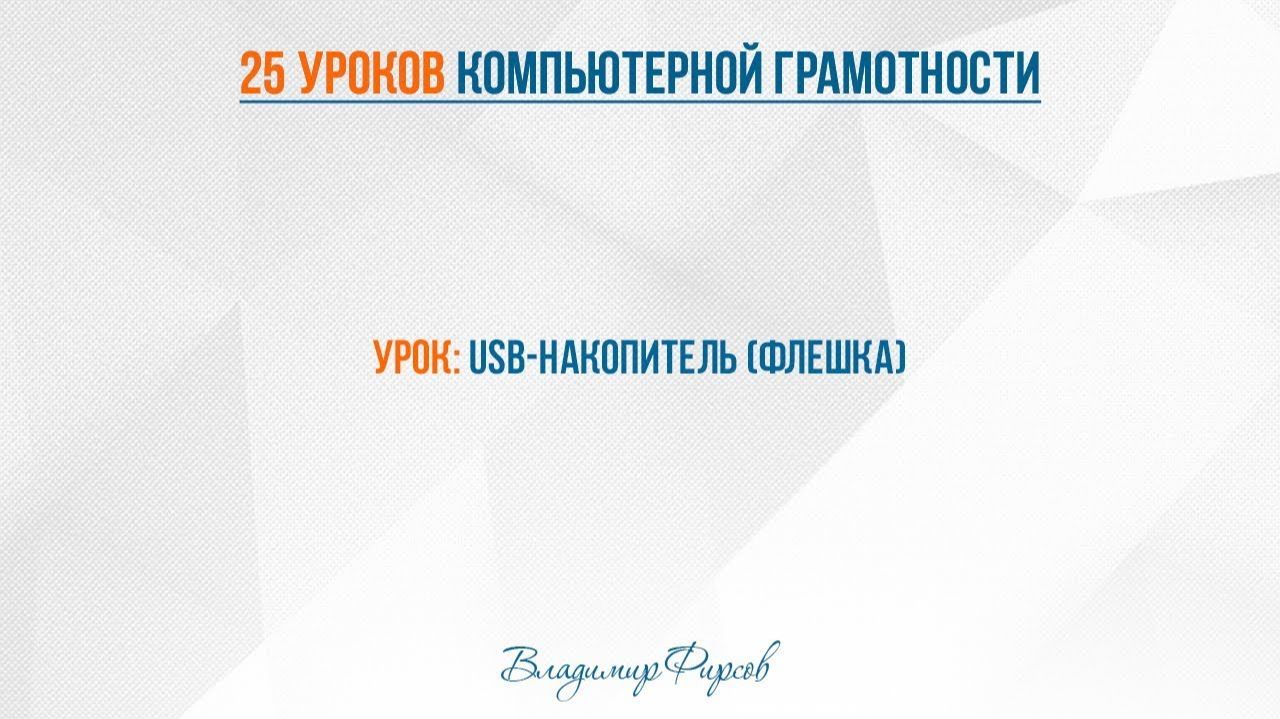 25 УРОКОВ КОМПЬЮТЕРНОЙ ГРАМОТНОСТИ

УРОК: USB-НАКОПИТЕЛЬ (ФЛЕШКА)

Владимир Фирсов